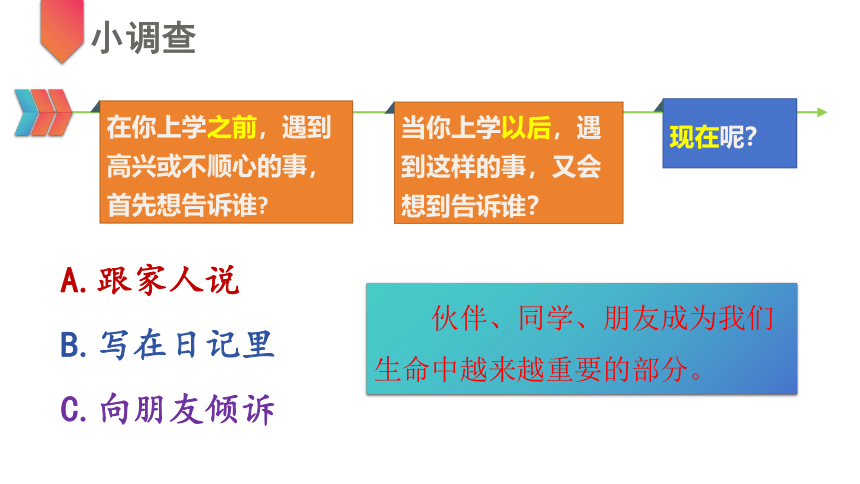 小调查

在你上学之前，遇到高兴或不顺心的事，首先想告诉谁？

当你上学以后，遇到这样的事，又会想到告诉谁？

现在呢？

A. 跟家人说

B. 写在日记里

C. 向朋友倾诉

伙伴、同学、朋友成为我们生命中越来越重要的部分。